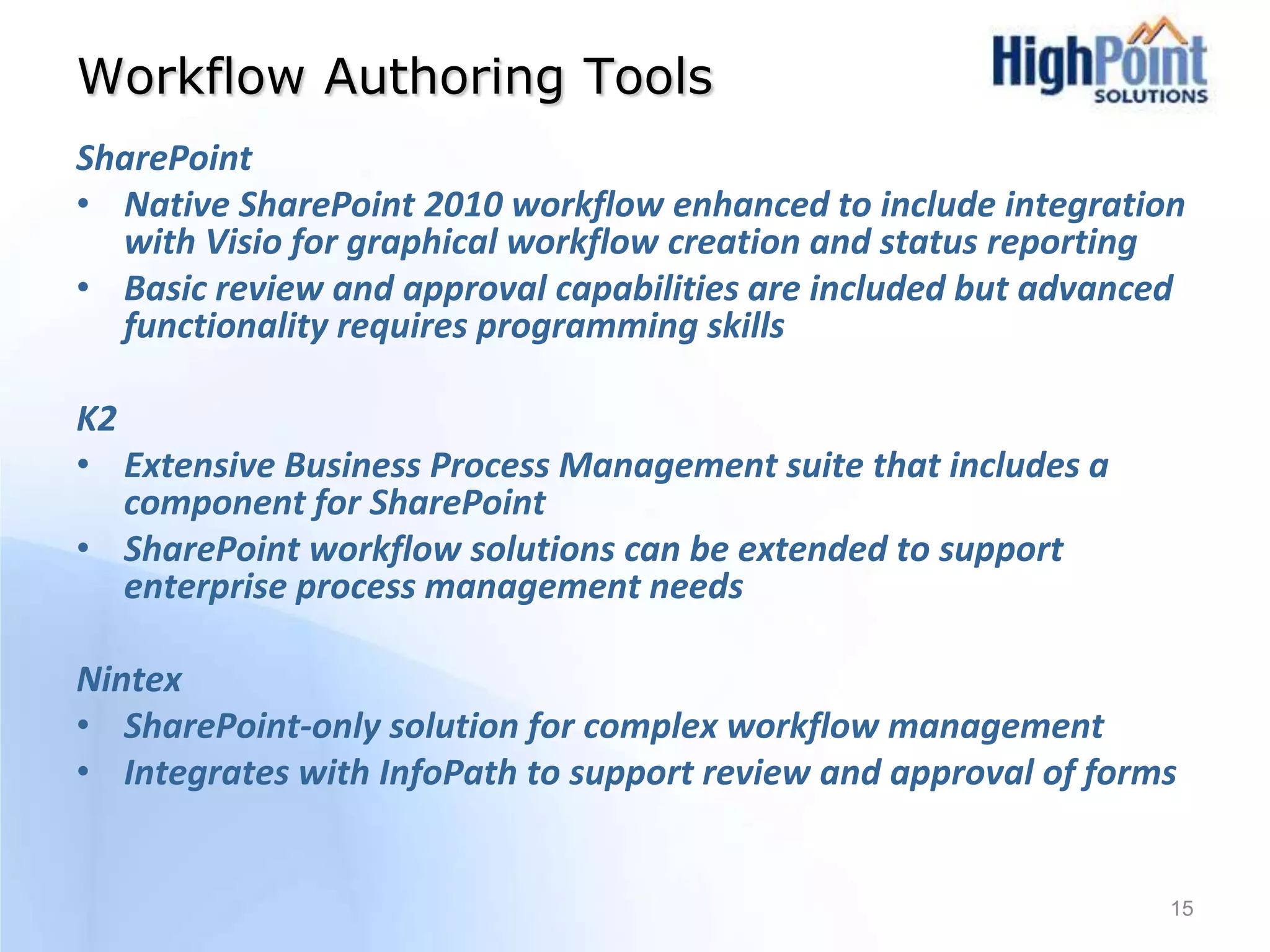 Workflow Authoring Tools

HighPoint SOLUTIONS

SharePoint
• Native SharePoint 2010 workflow enhanced to include integration with Visio for graphical workflow creation and status reporting
• Basic review and approval capabilities are included but advanced functionality requires programming skills

K2
• Extensive Business Process Management suite that includes a component for SharePoint
• SharePoint workflow solutions can be extended to support enterprise process management needs

Nintex
• SharePoint-only solution for complex workflow management
• Integrates with InfoPath to support review and approval of forms

15